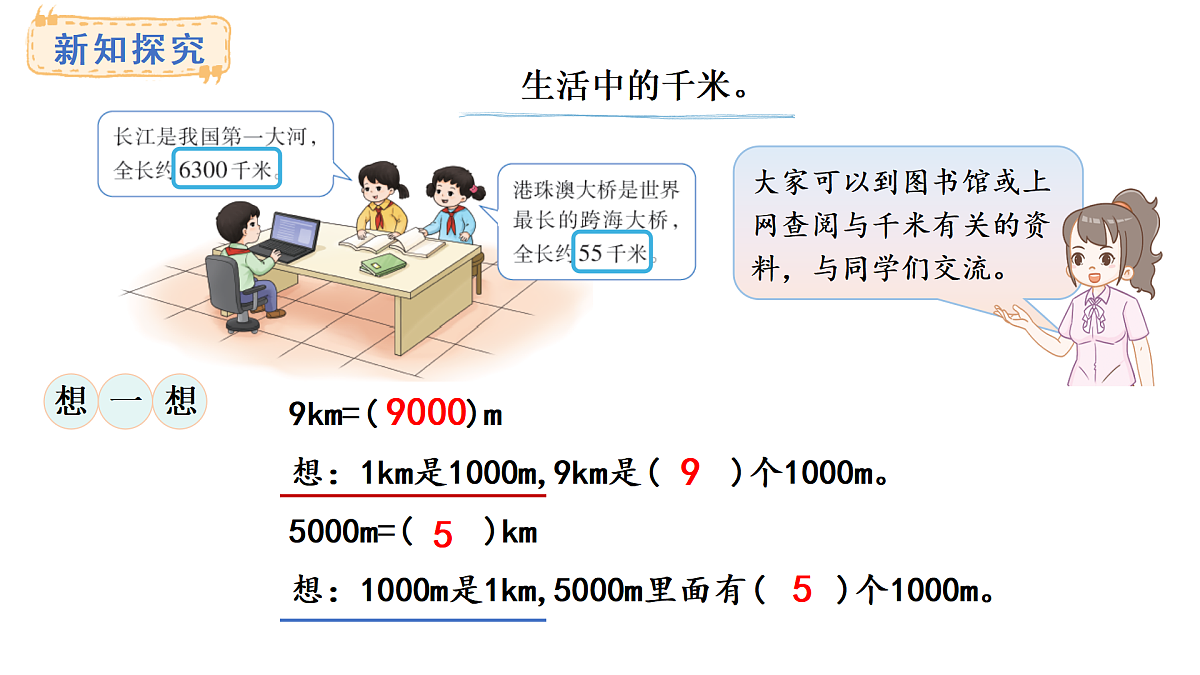 新知探究

生活中的千米。

长江是我国第一大河，全长约6300千米。

港珠澳大桥是世界最长的跨海大桥，全长约55千米。

大家可以到图书馆或上网查阅与千米有关的资料，与同学们交流。

想一想

9km=（9000）m

想：1km是1000m，9km是（ 9 ）个1000m。

5000m=（ 5 ）km

想：1000m是1km，5000m里面有（ 5 ）个1000m。